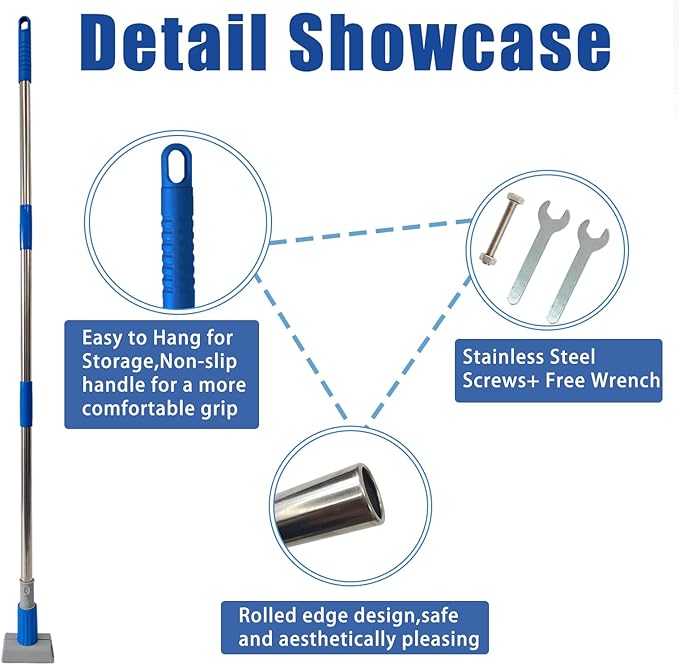 Detail Showcase

Easy to Hang for Storage,Non-slip handle for a more comfortable grip

Stainless Steel Screws+ Free Wrench

Rolled edge design,safe and aesthetically pleasing